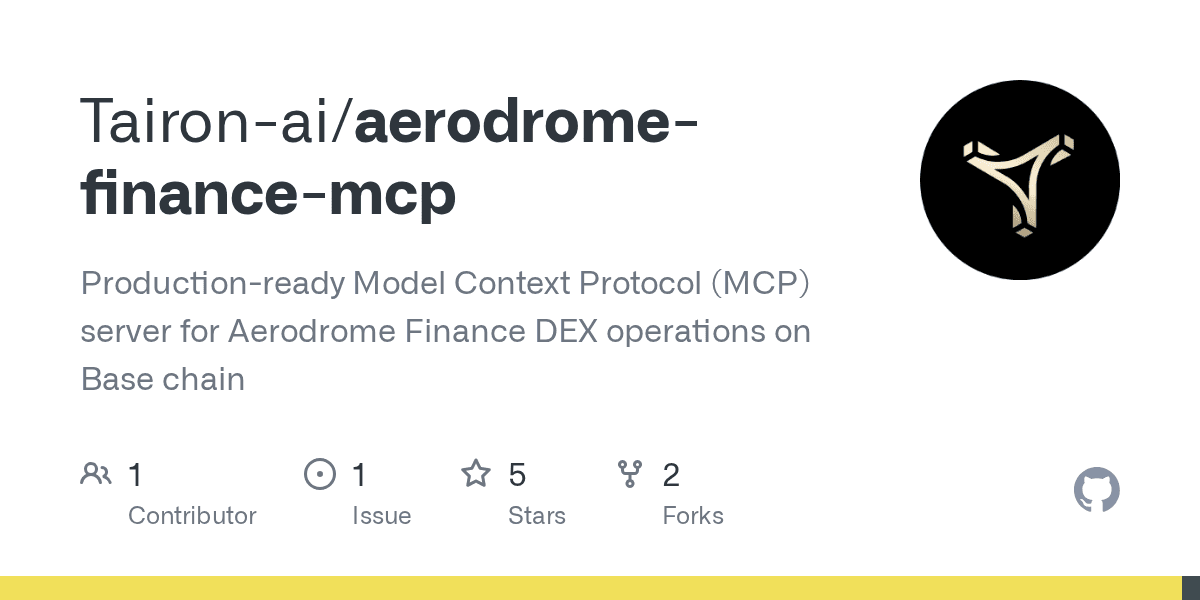 Tairon-ai/aerodrome-finance-mcp

Production-ready Model Context Protocol (MCP) server for Aerodrome Finance DEX operations on Base chain

1 Contributor

1 Issue

5 Stars

2 Forks